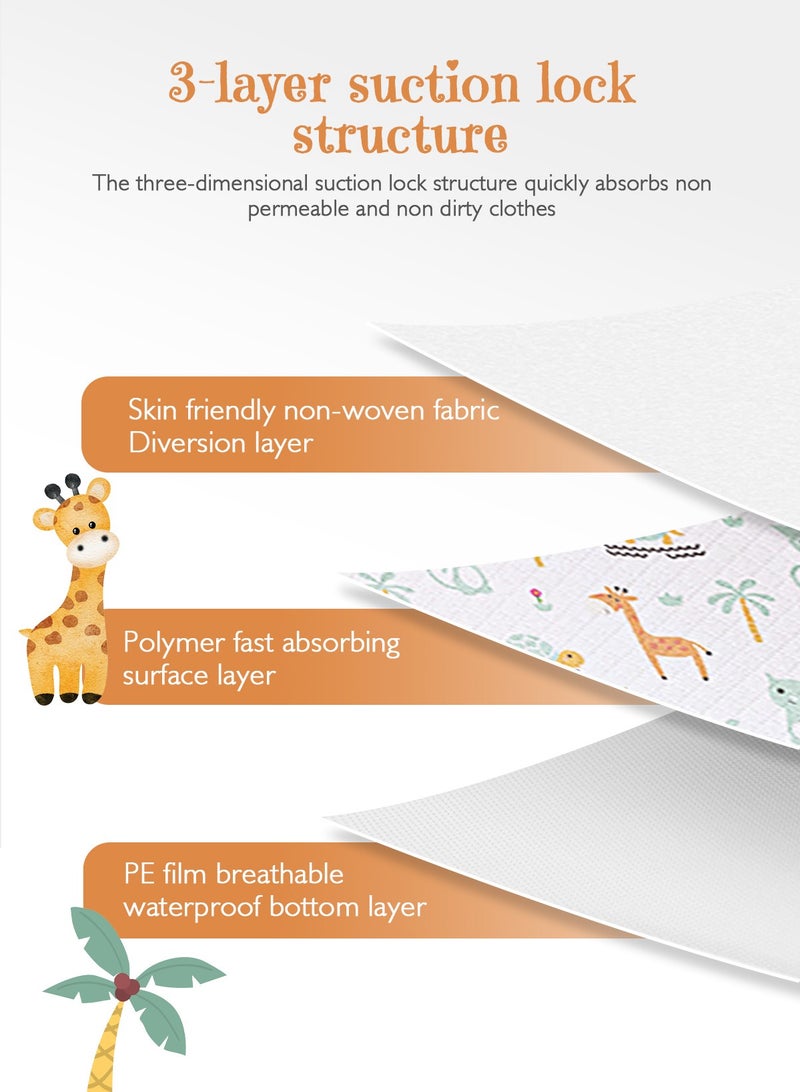 3-layer suction lock structure

The three-dimensional suction lock structure quickly absorbs non permeable and non dirty clothes

Skin friendly non-woven fabric Diversion layer

Polymer fast absorbing surface layer

PE film breathable waterproof bottom layer